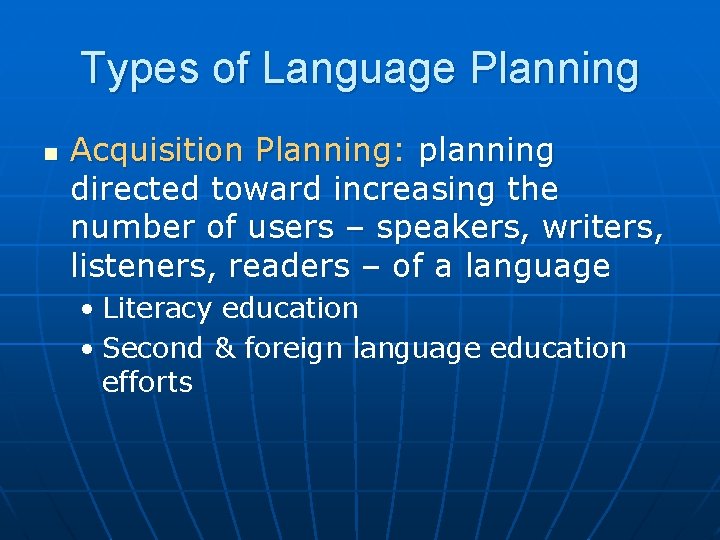 Types of Language Planning

- Acquisition Planning: planning directed toward increasing the number of users – speakers, writers, listeners, readers – of a language
  - Literacy education
  - Second & foreign language education efforts